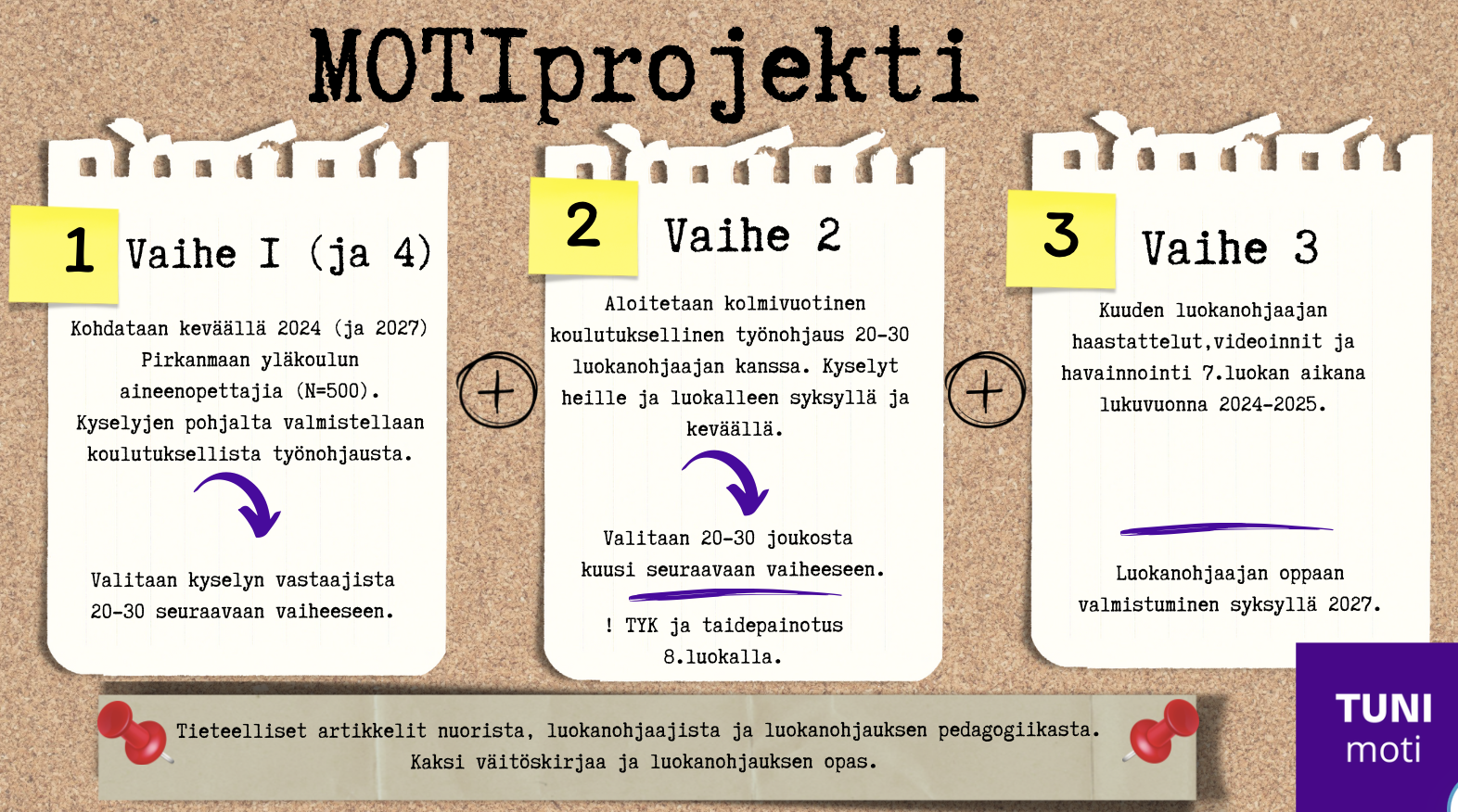 MOTIprojekti

1 Vaihe I (ja 4)

Kohdataan keväällä 2024 (ja 2027) Pirkanmaan yläkoulun aineenopettajia (N=500). Kyselyjen pohjalta valmistellaan koulutuksellista työnohjausta.

Valitaan kyselyn vastaajista 20-30 seuraavaan vaiheeseen.

+

2 Vaihe 2

Aloitetaan kolmivuotinen koulutuksellinen työnohjaus 20-30 luokanohjaajan kanssa. Kyselyt heille ja luokalleen syksyllä ja keväällä.

Valitaan 20-30 joukosta kuusi seuraavaan vaiheeseen.

! TYK ja taidepainotus 8.luokalla.

+

3 Vaihe 3

Kuuden luokanohjaajan haastattelut,videoinnit ja havainnointi 7.luokan aikana lukuvuonna 2024-2025.

Luokanohjaajan oppaan valmistuminen syksyllä 2027.

Tieteelliset artikkelit nuorista, luokanohjaajista ja luokanohjauksen pedagogiikasta. Kaksi väitöskirjaa ja luokanohjauksen opas.

TUNI
moti